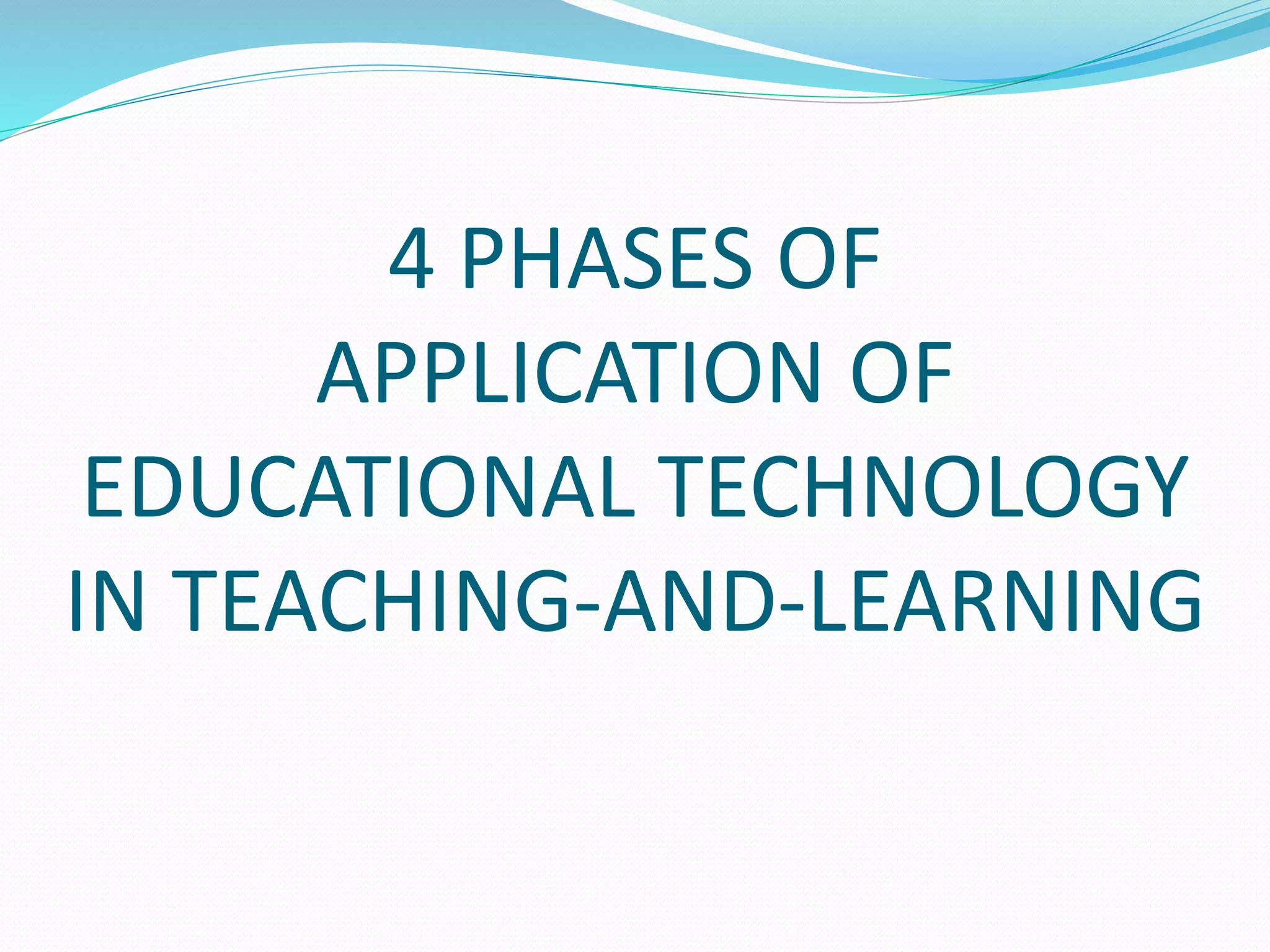 4 PHASES OF APPLICATION OF EDUCATIONAL TECHNOLOGY IN TEACHING-AND-LEARNING